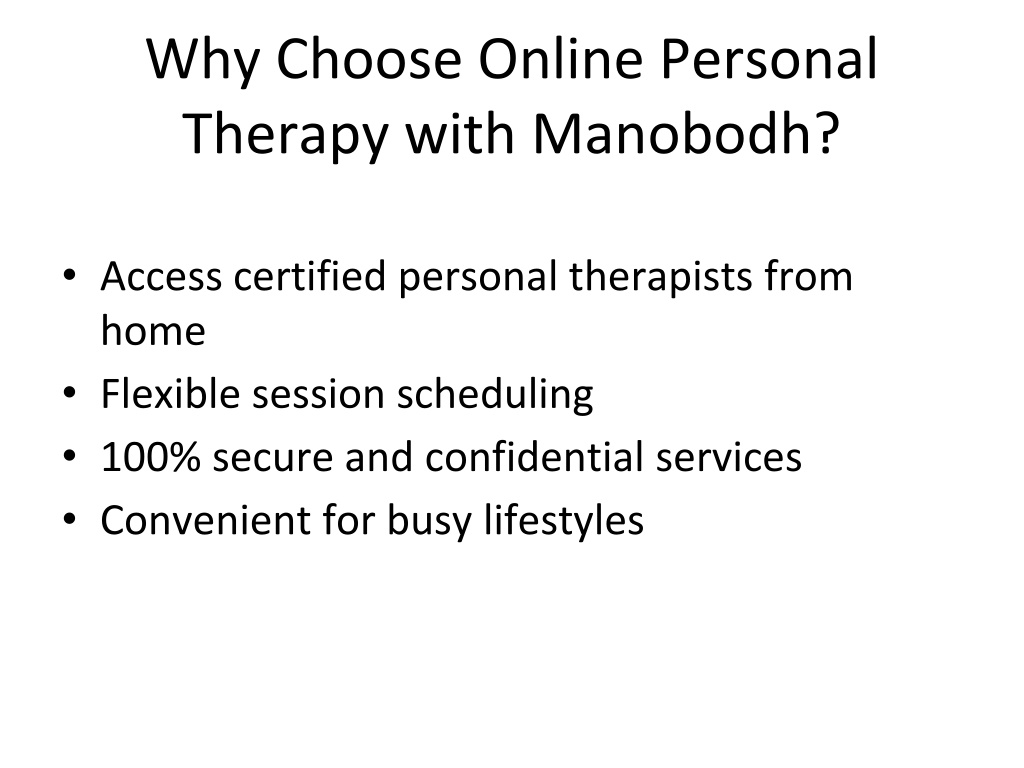 Why Choose Online Personal Therapy with Manobodh?

• Access certified personal therapists from home
• Flexible session scheduling
• 100% secure and confidential services
• Convenient for busy lifestyles